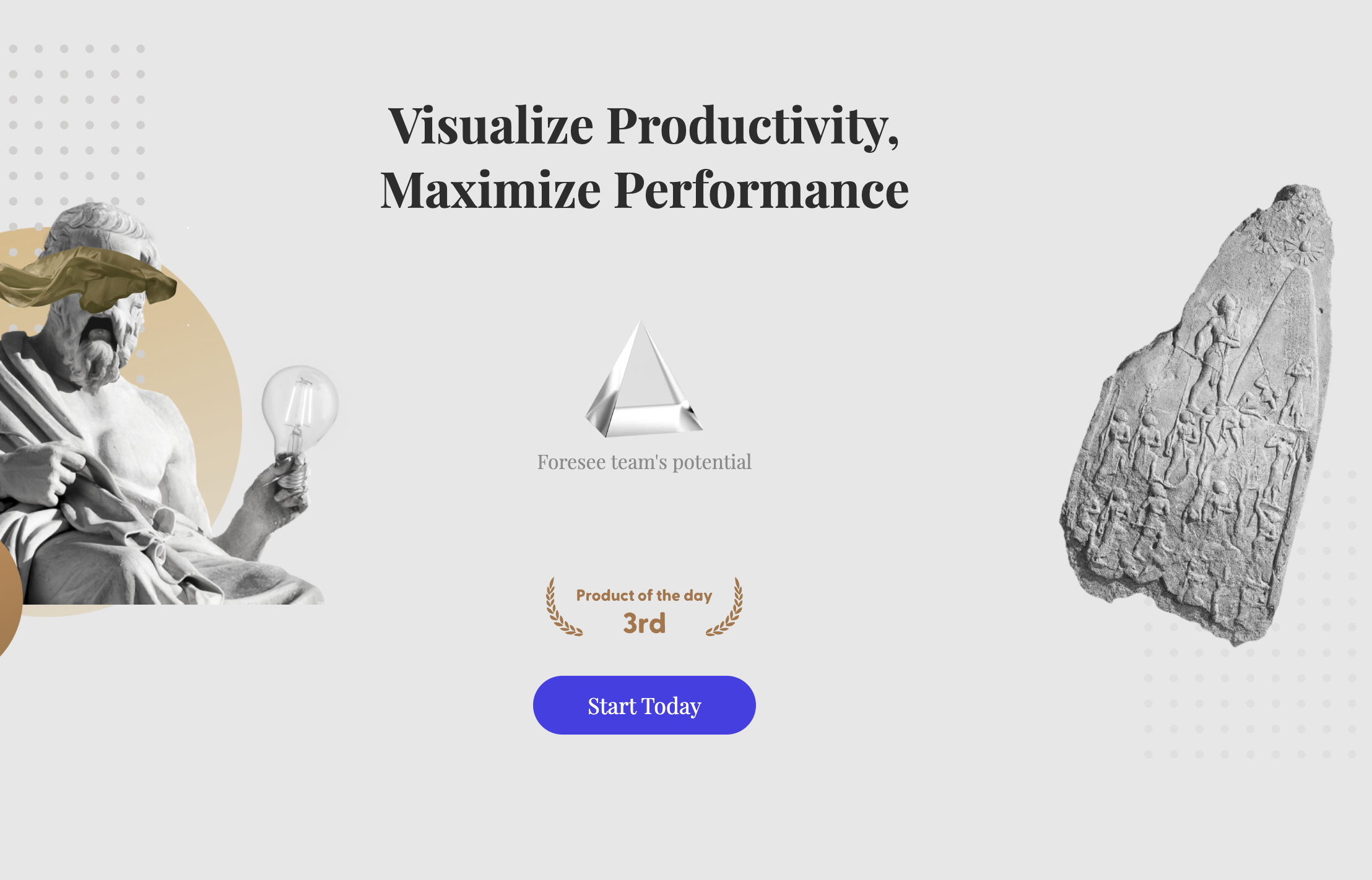 Visualize Productivity, Maximize Performance

Foresee team's potential

Product of the day
3rd

Start Today